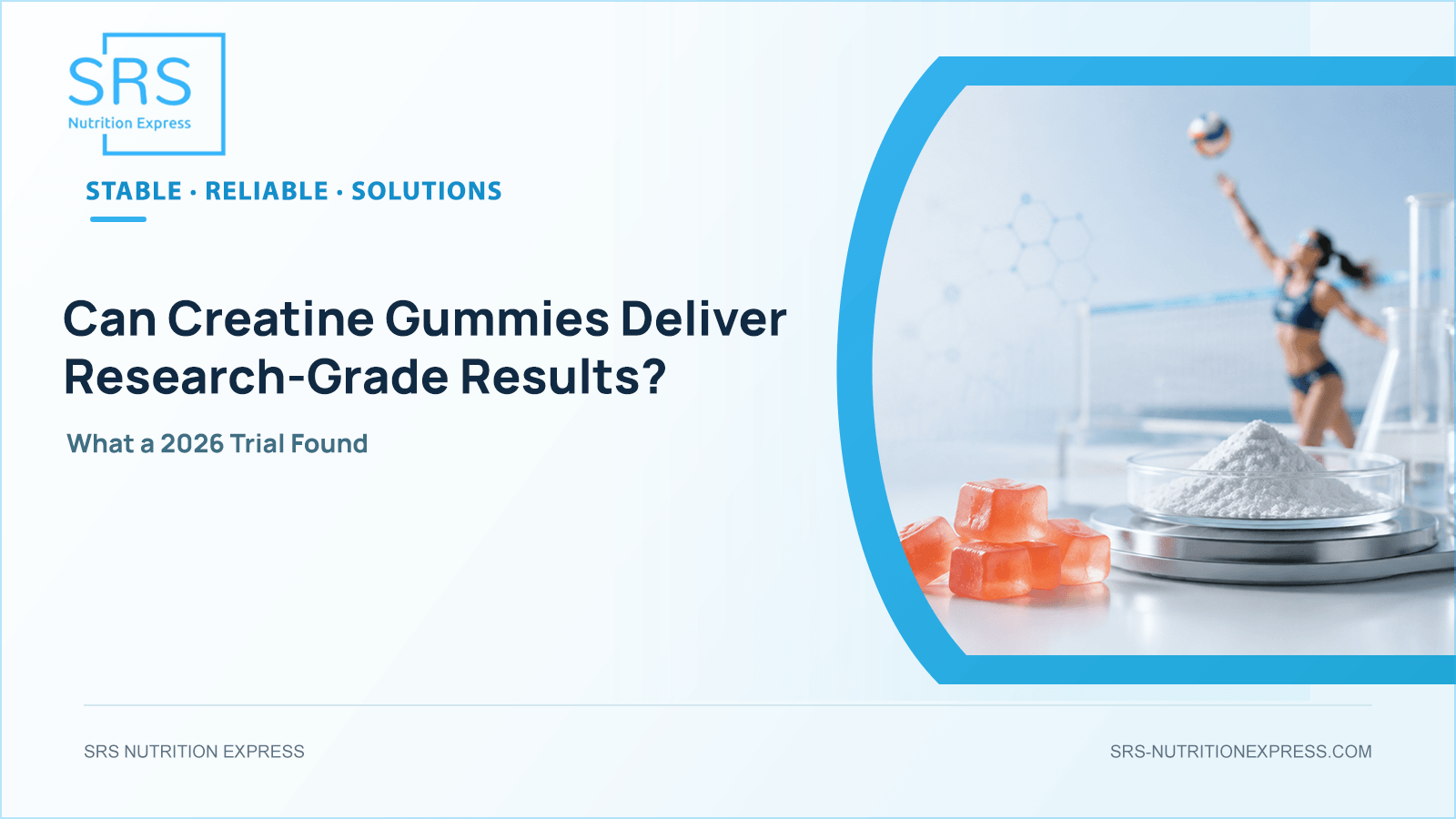 SRS
Nutrition Express

STABLE · RELIABLE · SOLUTIONS

Can Creatine Gummies Deliver Research-Grade Results?

What a 2026 Trial Found

SRS NUTRITION EXPRESS

SRS-NUTRITIONEXPRESS.COM